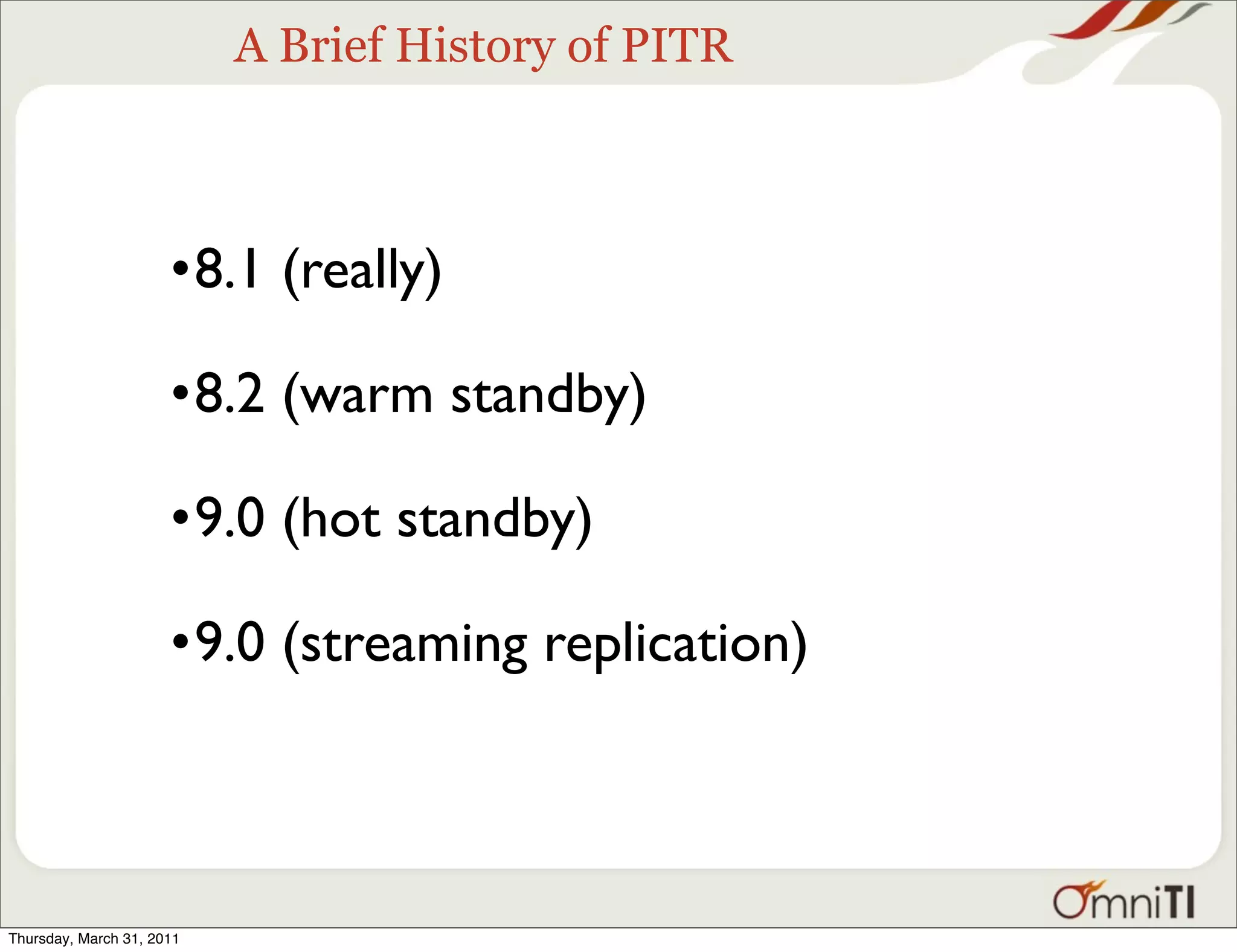 A Brief History of PITR

•8.1 (really)

•8.2 (warm standby)

•9.0 (hot standby)

•9.0 (streaming replication)

OmniTI

Thursday, March 31, 2011